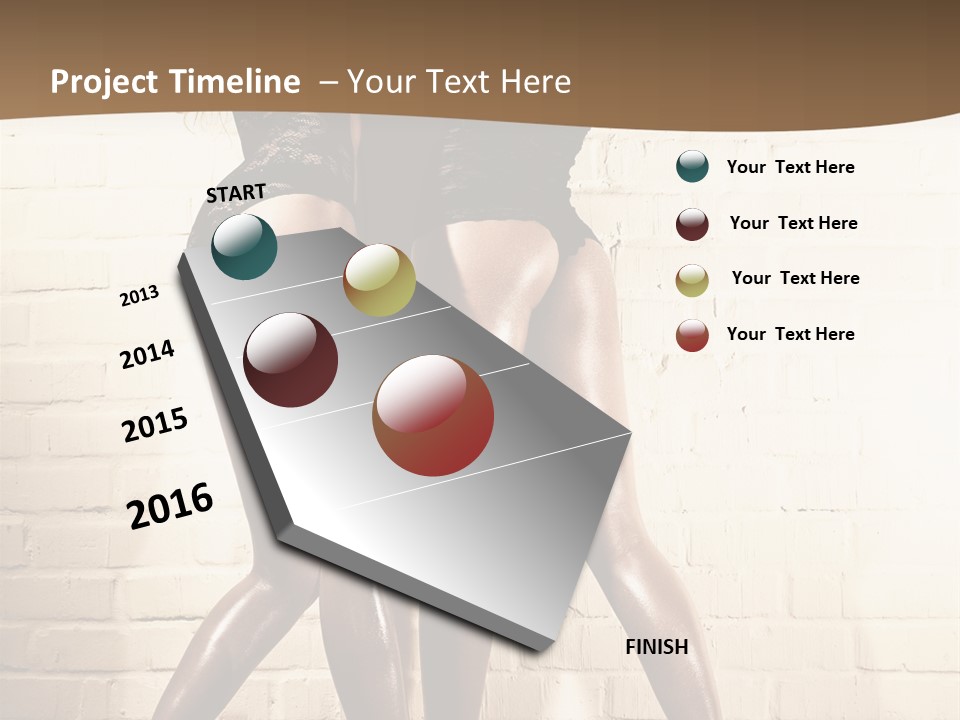 Project Timeline – Your Text Here

START

2013

2014

2015

2016

FINISH

Your Text Here

Your Text Here

Your Text Here

Your Text Here